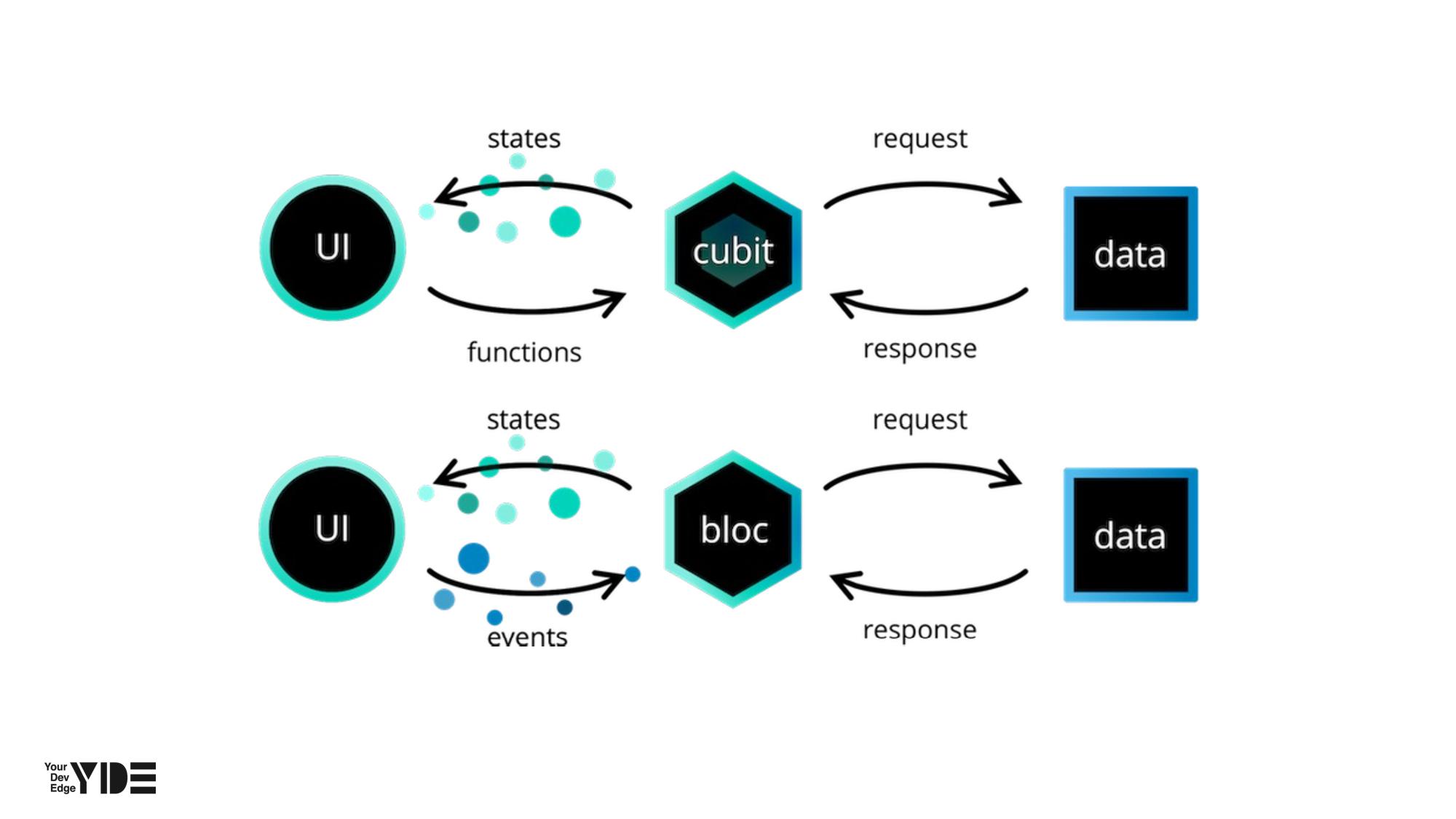 states

request

UI

cubit

data

functions

response

states

request

UI

bloc

data

events

response

Your Dev Edge YDE